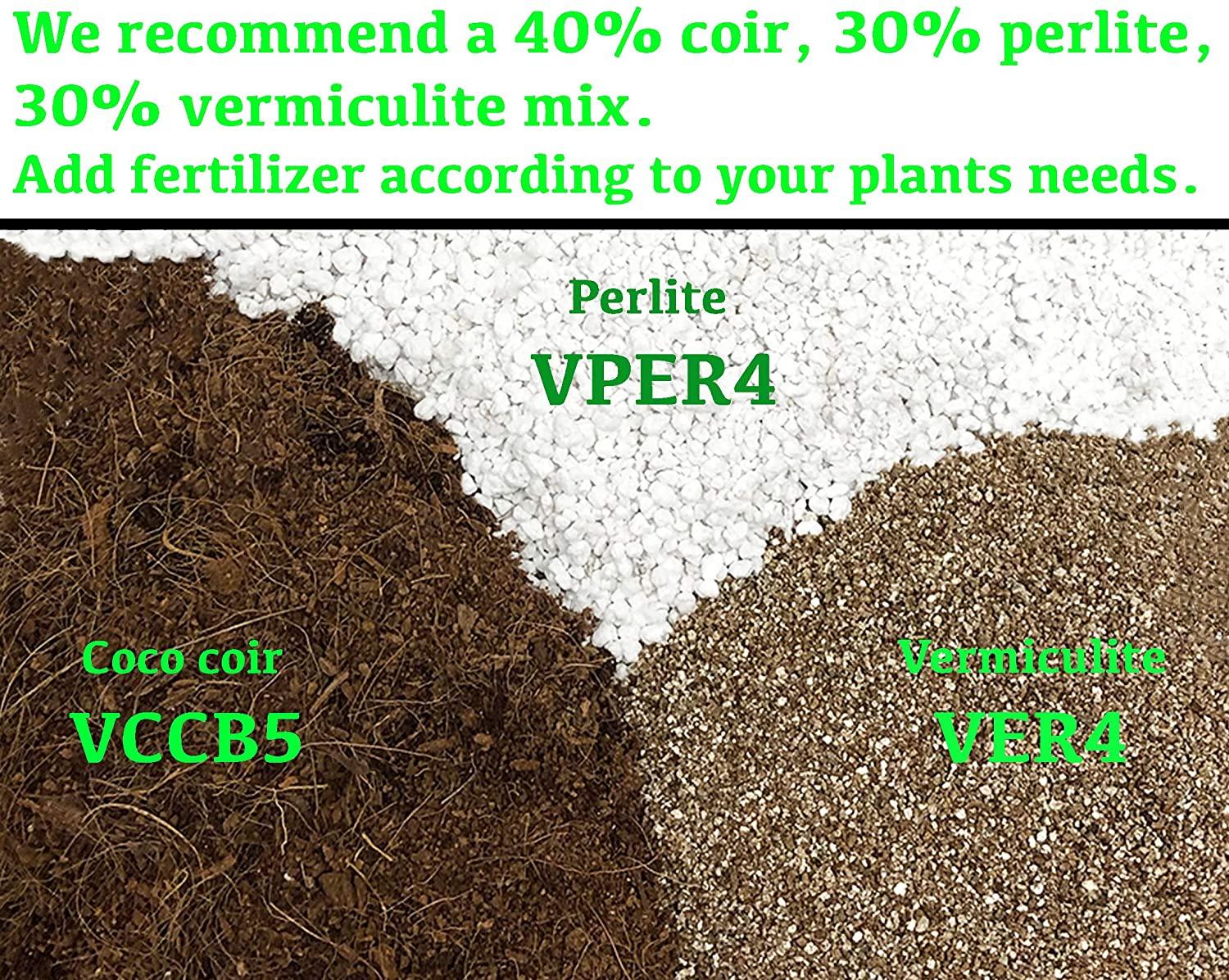 We recommend a 40% coir, 30% perlite, 30% vermiculite mix.
Add fertilizer according to your plants needs.

Perlite
VPER4

Coco coir
VCCB5

Vermiculite
VER4